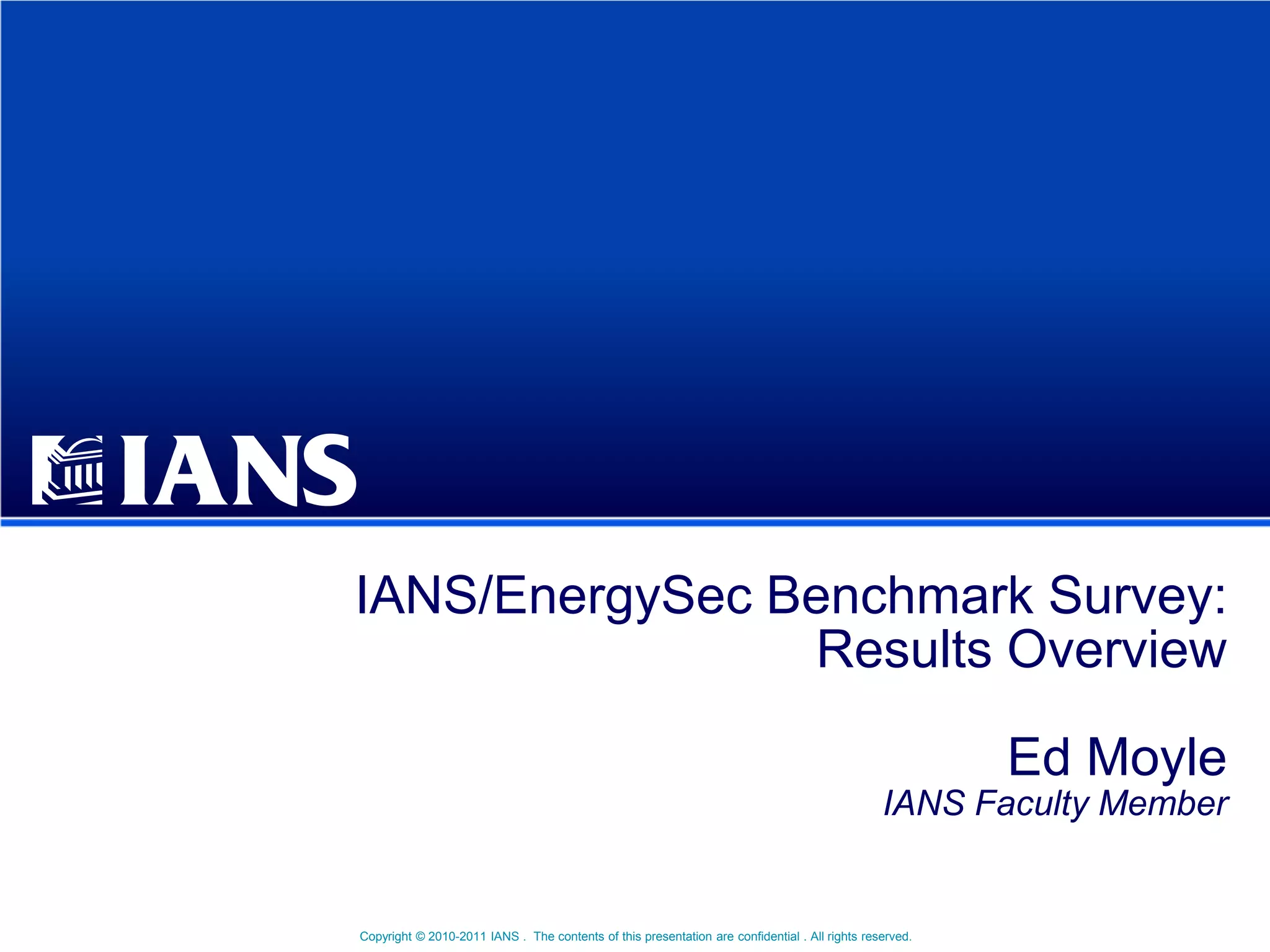 IANS

IANS/EnergySec Benchmark Survey: Results Overview

Ed Moyle
IANS Faculty Member

Copyright © 2010-2011 IANS . The contents of this presentation are confidential . All rights reserved.